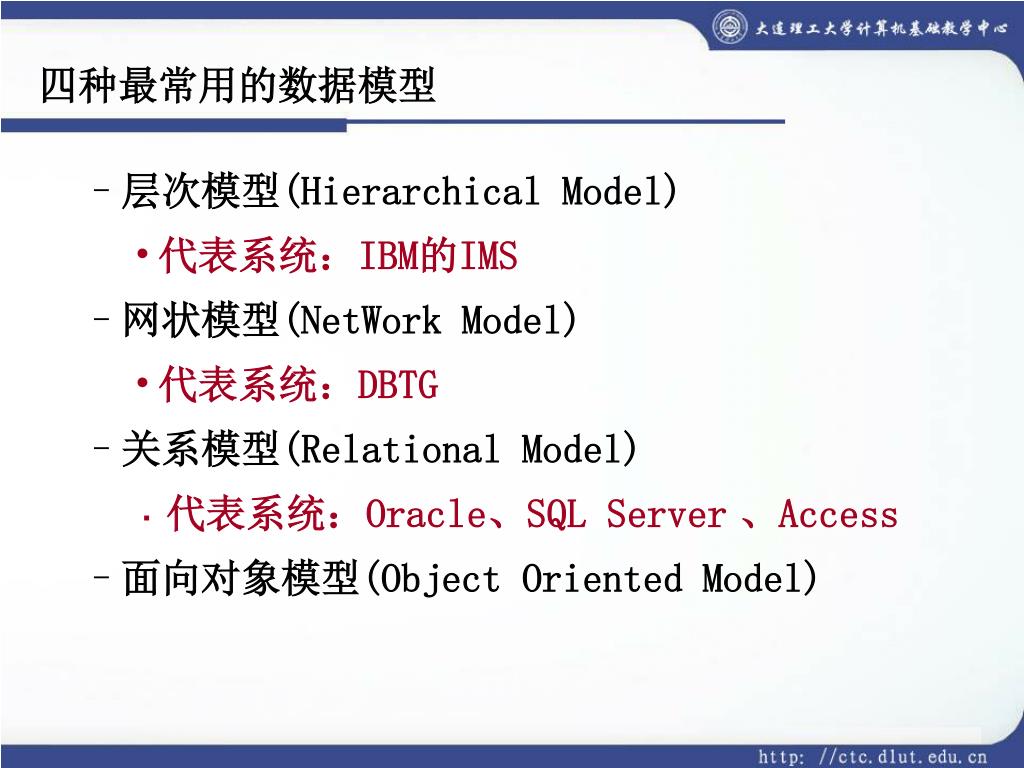 大连理工大学计算机基础教学中心

四种最常用的数据模型

– 层次模型(Hierarchical Model)

• 代表系统：IBM的IMS

– 网状模型(NetWork Model)

• 代表系统：DBTG

– 关系模型(Relational Model)

• 代表系统：Oracle、SQL Server 、Access

– 面向对象模型(Object Oriented Model)

http: //ctc.dlut.edu.cn